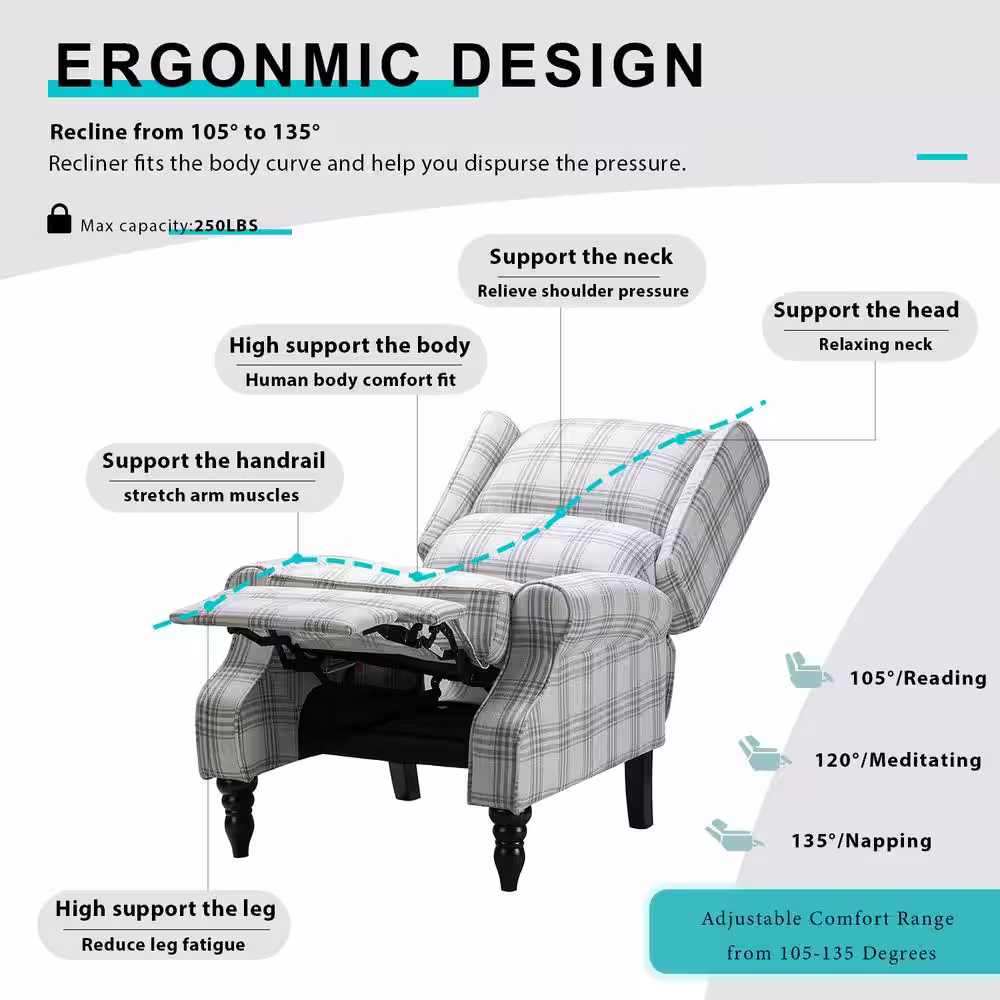 ERGONMIC DESIGN

Recline from 105° to 135°
Recliner fits the body curve and help you dispurse the pressure.

Max capacity:250LBS

Support the neck
Relieve shoulder pressure

Support the head
Relaxing neck

High support the body
Human body comfort fit

Support the handrail
stretch arm muscles

105°/Reading

120°/Meditating

135°/Napping

High support the leg
Reduce leg fatigue

Adjustable Comfort Range from 105-135 Degrees